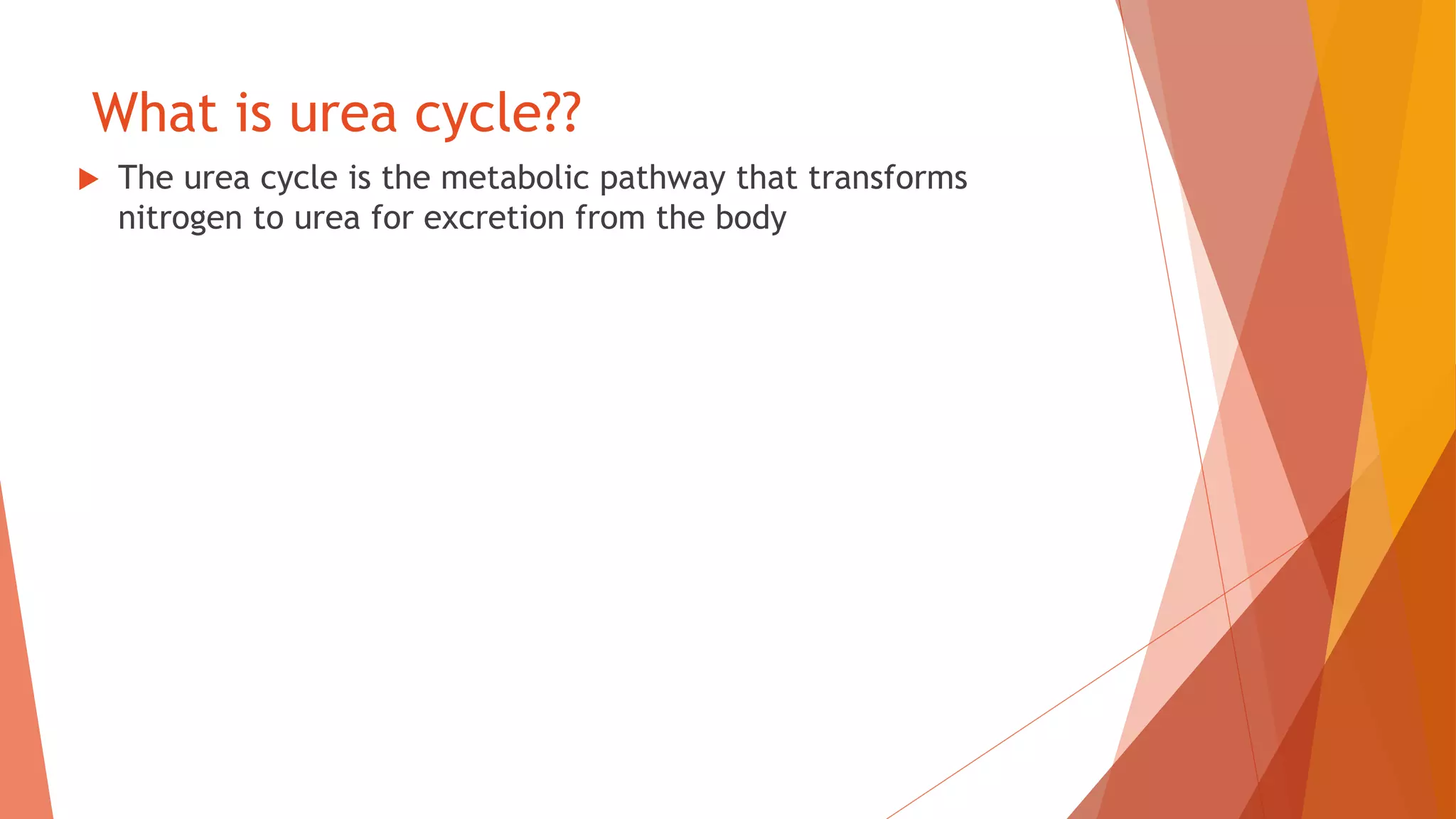 What is urea cycle??

The urea cycle is the metabolic pathway that transforms nitrogen to urea for excretion from the body